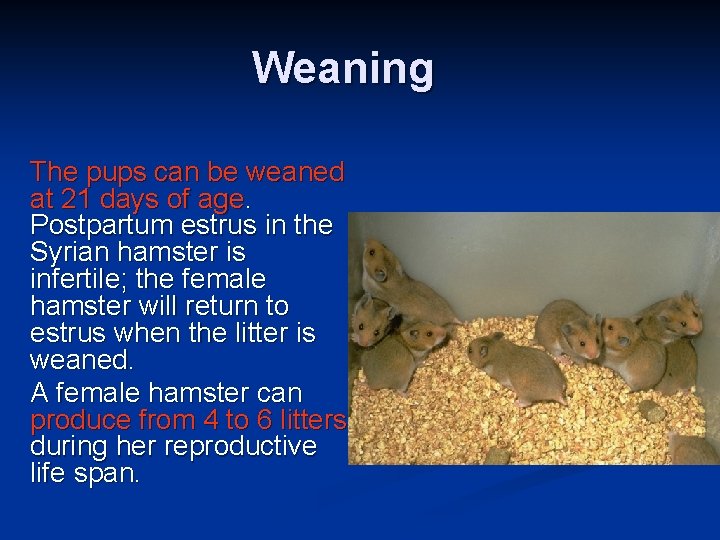 Weaning

The pups can be weaned at 21 days of age. Postpartum estrus in the Syrian hamster is infertile; the female hamster will return to estrus when the litter is weaned.

A female hamster can produce from 4 to 6 litters during her reproductive life span.